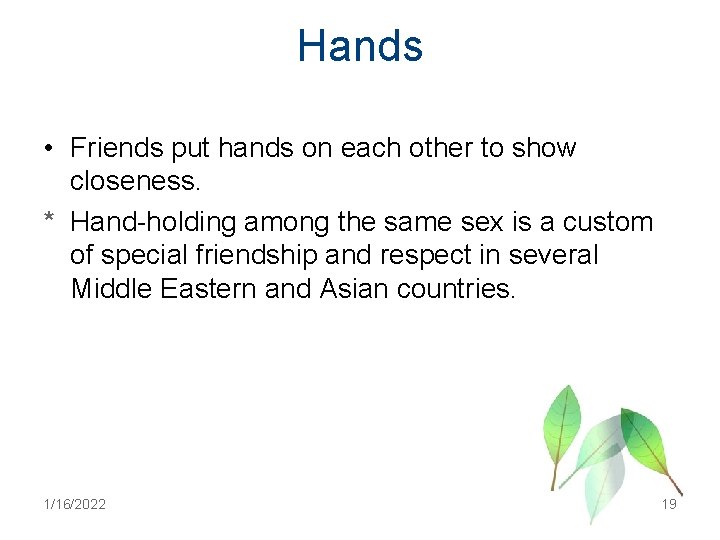 Hands

• Friends put hands on each other to show closeness.

* Hand-holding among the same sex is a custom of special friendship and respect in several Middle Eastern and Asian countries.

1/16/2022

19